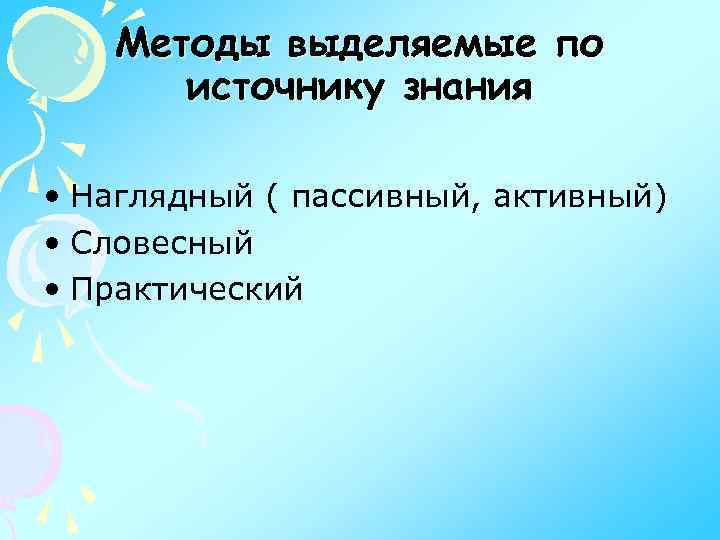 Методы выделяемые по источнику знания

• Наглядный ( пассивный, активный)
• Словесный
• Практический